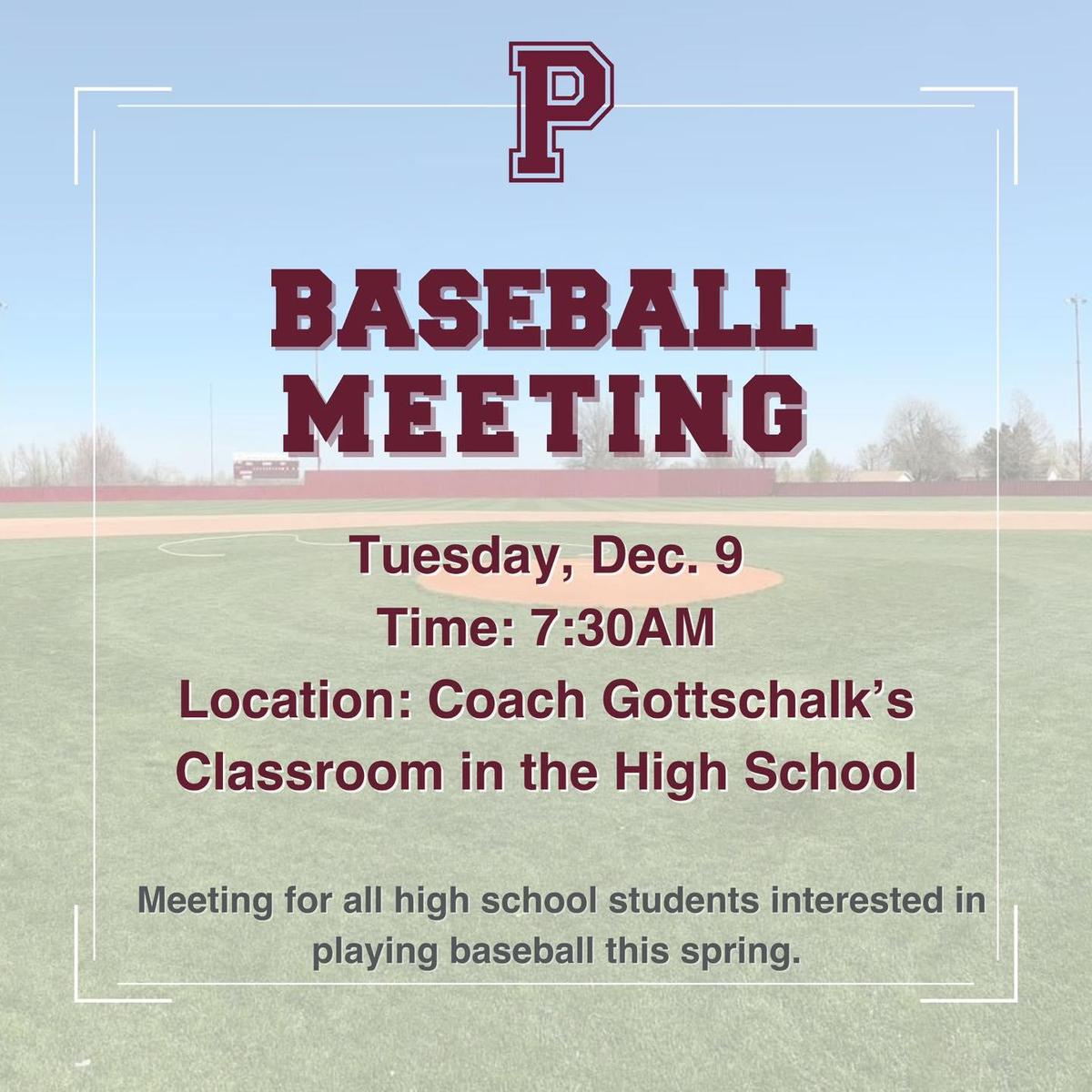 P

BASEBALL MEETING

Tuesday, Dec. 9
Time: 7:30AM
Location: Coach Gottschalk's Classroom in the High School

Meeting for all high school students interested in playing baseball this spring.